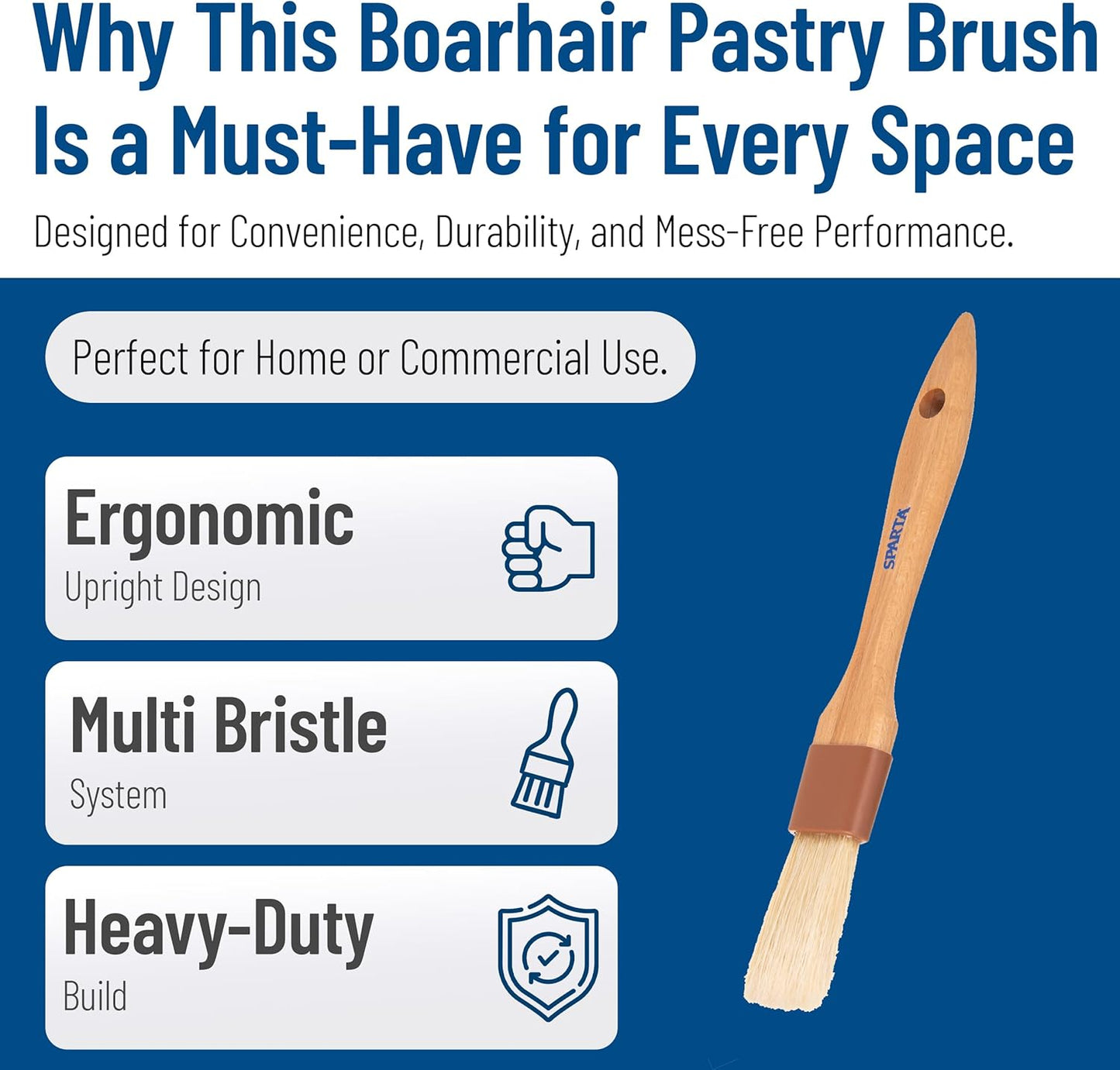 Why This Boarhair Pastry Brush Is a Must-Have for Every Space

Designed for Convenience, Durability, and Mess-Free Performance.

Perfect for Home or Commercial Use.

Ergonomic
Upright Design

Multi Bristle
System

Heavy-Duty
Build

SPARTA